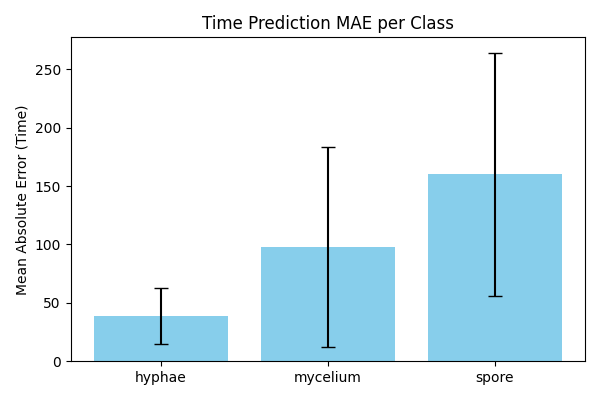 Time Prediction MAE per Class

Mean Absolute Error (Time)

250
200
150
100
50
0

hyphae
mycelium
spore